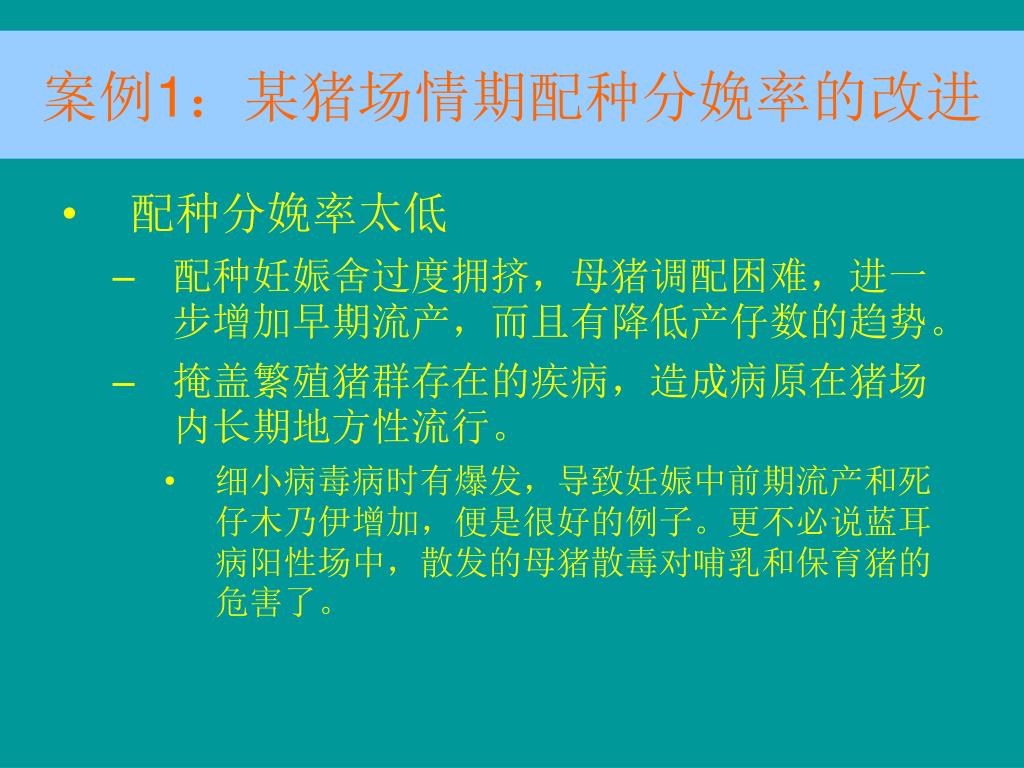 案例1：某猪场情期配种分娩率的改进

• 配种分娩率太低

– 配种妊娠舍过度拥挤，母猪调配困难，进一步增加早期流产，而且有降低产仔数的趋势。

– 掩盖繁殖猪群存在的疾病，造成病原在猪场内长期地方性流行。

• 细小病毒病时有爆发，导致妊娠中前期流产和死仔木乃伊增加，便是很好的例子。更不必说蓝耳病阳性场中，散发的母猪散毒对哺乳和保育猪的危害了。